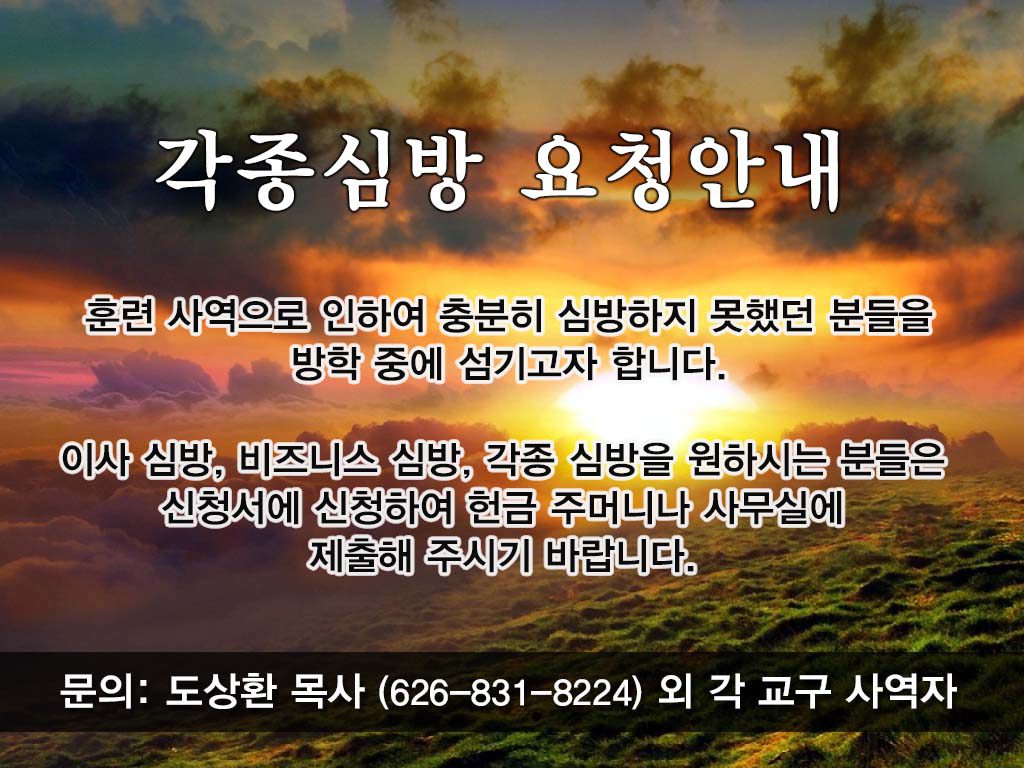 각종심방 요청안내

훈련 사역으로 인하여 충분히 심방하지 못했던 분들을 방학 중에 섬기고자 합니다.

이사 심방, 비즈니스 심방, 각종 심방을 원하시는 분들은 신청서에 신청하여 헌금 주머니나 사무실에 제출해 주시기 바랍니다.

문의: 도상환 목사 (626-831-8224) 외 각 교구 사역자